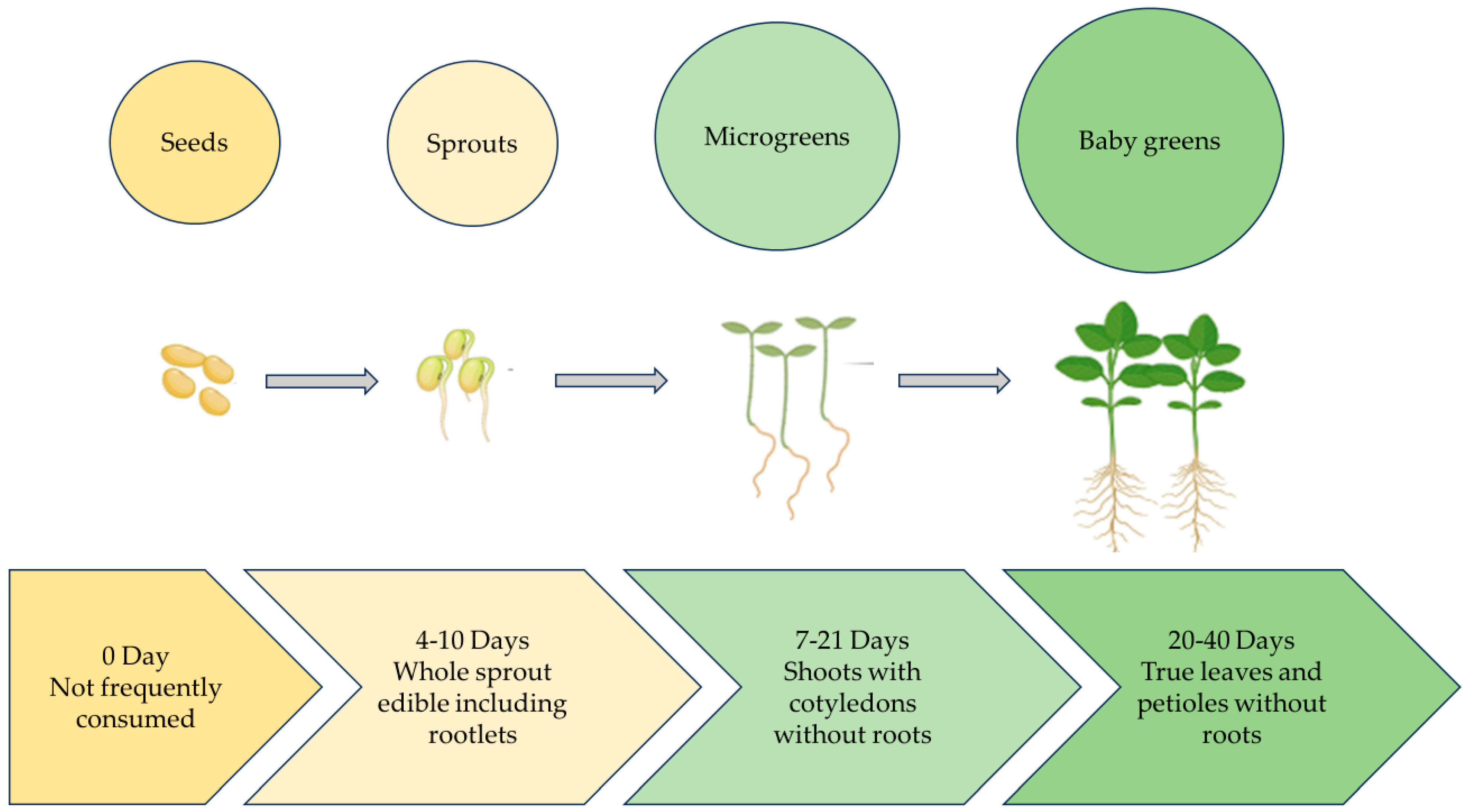 Seeds

Sprouts

Microgreens

Baby greens

0 Day
Not frequently consumed

4-10 Days
Whole sprout edible including rootlets

7-21 Days
Shoots with cotyledons without roots

20-40 Days
True leaves and petioles without roots